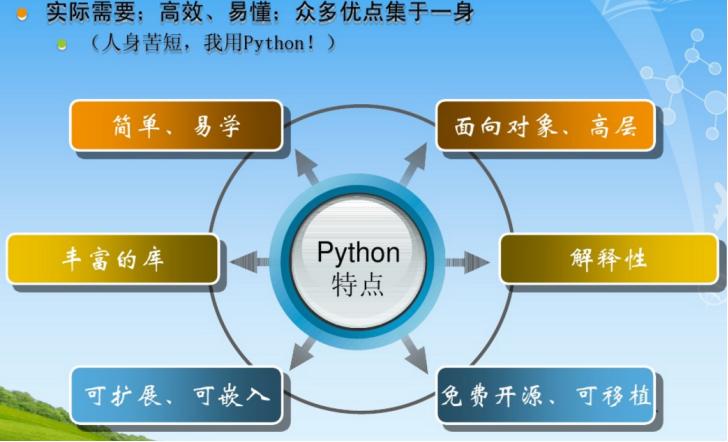 实际需要；高效、易懂；众多优点集于一身

（人身苦短，我用Python！）

简单、易学

面向对象、高层

丰富的库

Python
特点

解释性

可扩展、可嵌入

免费开源、可移植